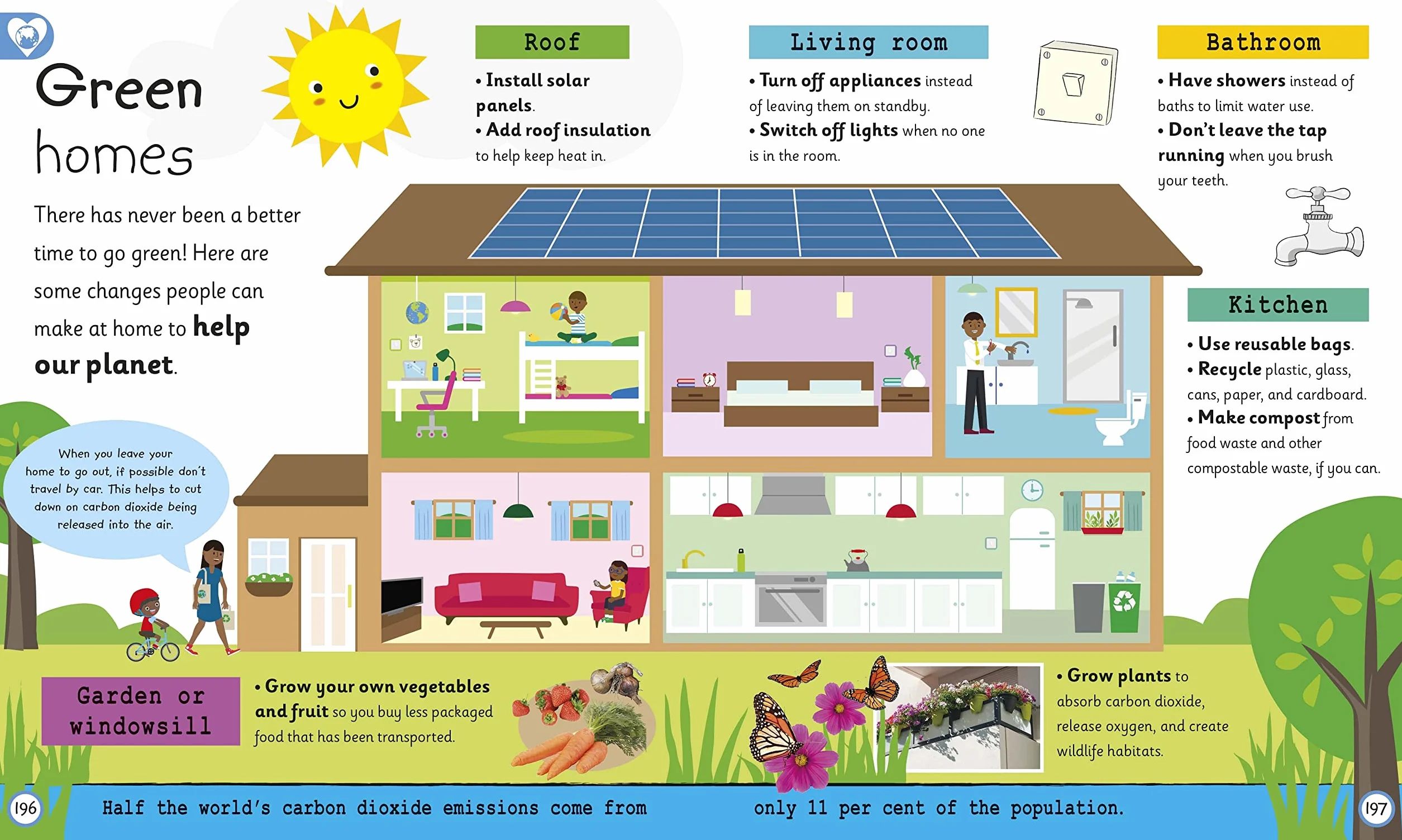 Green homes

There has never been a better time to go green! Here are some changes people can make at home to help our planet.

Roof

• Install solar panels.
• Add roof insulation to help keep heat in.

Living room

• Turn off appliances instead of leaving them on standby.
• Switch off lights when no one is in the room.

Bathroom

• Have showers instead of baths to limit water use.
• Don't leave the tap running when you brush your teeth.

Kitchen

• Use reusable bags.
• Recycle plastic, glass, cans, paper, and cardboard.
• Make compost from food waste and other compostable waste, if you can.

When you leave your home to go out, if possible don't travel by car. This helps to cut down on carbon dioxide being released into the air.

Garden or windowsill

• Grow your own vegetables and fruit so you buy less packaged food that has been transported.

• Grow plants to absorb carbon dioxide, release oxygen, and create wildlife habitats.

196 Half the world's carbon dioxide emissions come from only 11 per cent of the population. 197